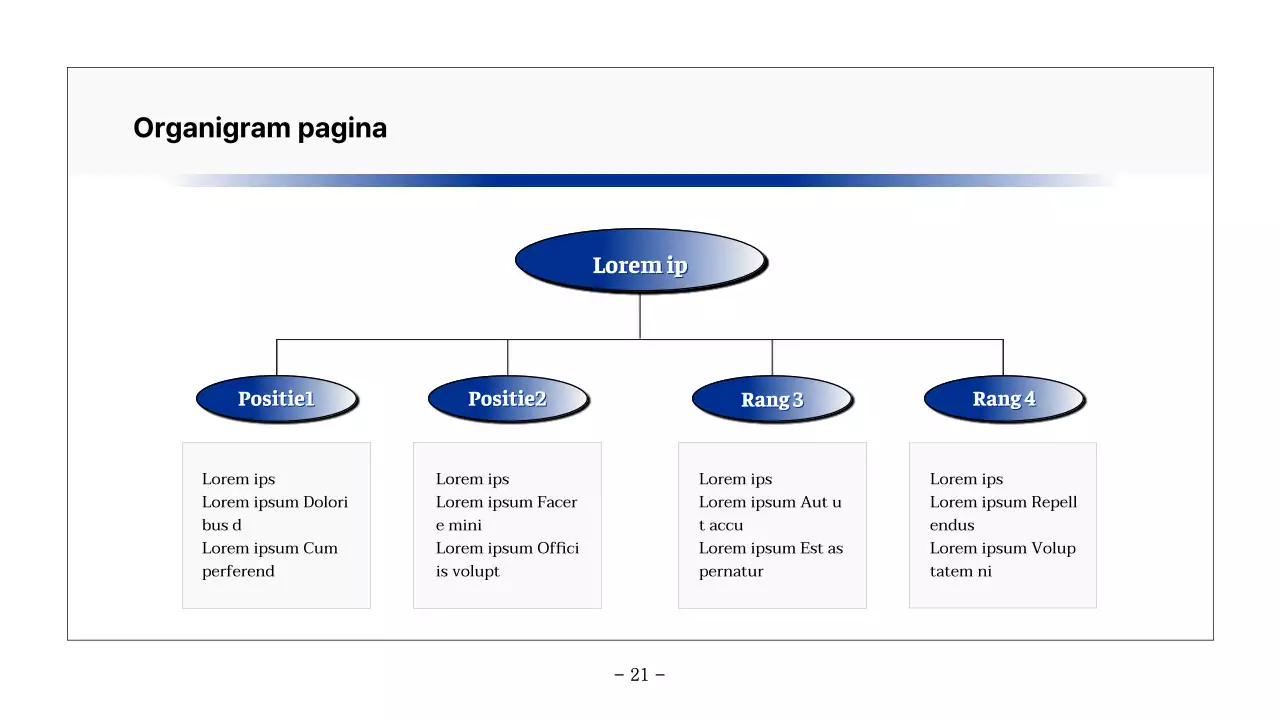 Organigram pagina

Lorem ip

Positie1

Positie2

Rang 3

Rang 4

Lorem ips
Lorem ipsum Dolori bus d
Lorem ipsum Cum perferend

Lorem ips
Lorem ipsum Facer e mini
Lorem ipsum Offici is volupt

Lorem ips
Lorem ipsum Aut u t accu
Lorem ipsum Est as pernatur

Lorem ips
Lorem ipsum Repell endus
Lorem ipsum Volup tatem ni

– 21 –